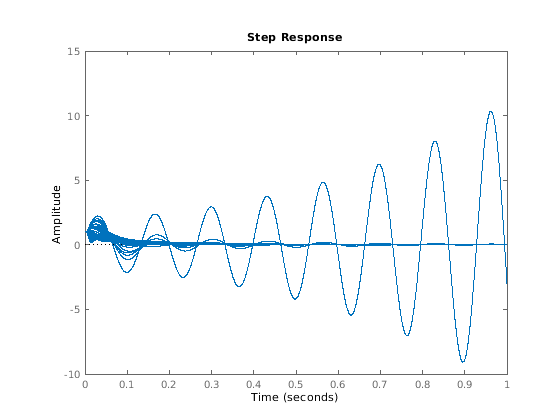 Step Response

Amplitude

15
10
5
0
-5
-10

0 0.1 0.2 0.3 0.4 0.5 0.6 0.7 0.8 0.9 1

Time (seconds)